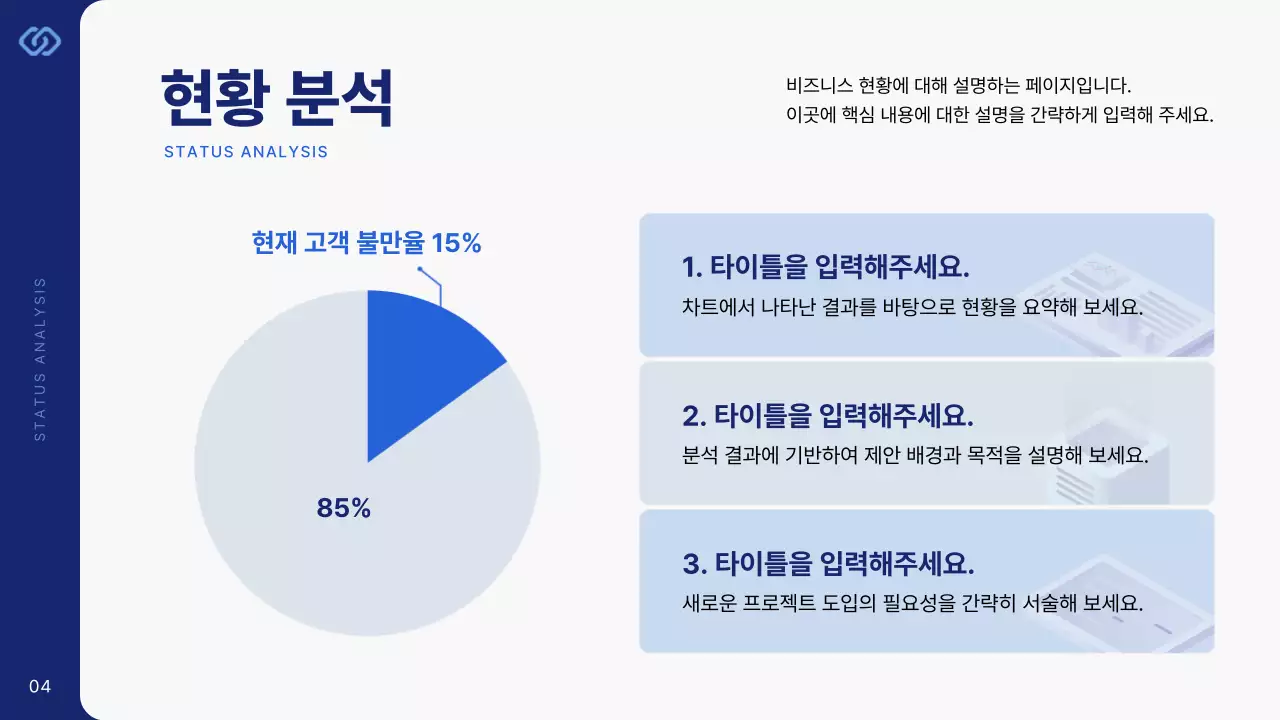 현황 분석
STATUS ANALYSIS

비즈니스 현황에 대해 설명하는 페이지입니다.
이곳에 핵심 내용에 대한 설명을 간략하게 입력해 주세요.

STATUS ANALYSIS

현재 고객 불만율 15%

85%

1. 타이틀을 입력해주세요.
차트에서 나타난 결과를 바탕으로 현황을 요약해 보세요.

2. 타이틀을 입력해주세요.
분석 결과에 기반하여 제안 배경과 목적을 설명해 보세요.

3. 타이틀을 입력해주세요.
새로운 프로젝트 도입의 필요성을 간략히 서술해 보세요.

04